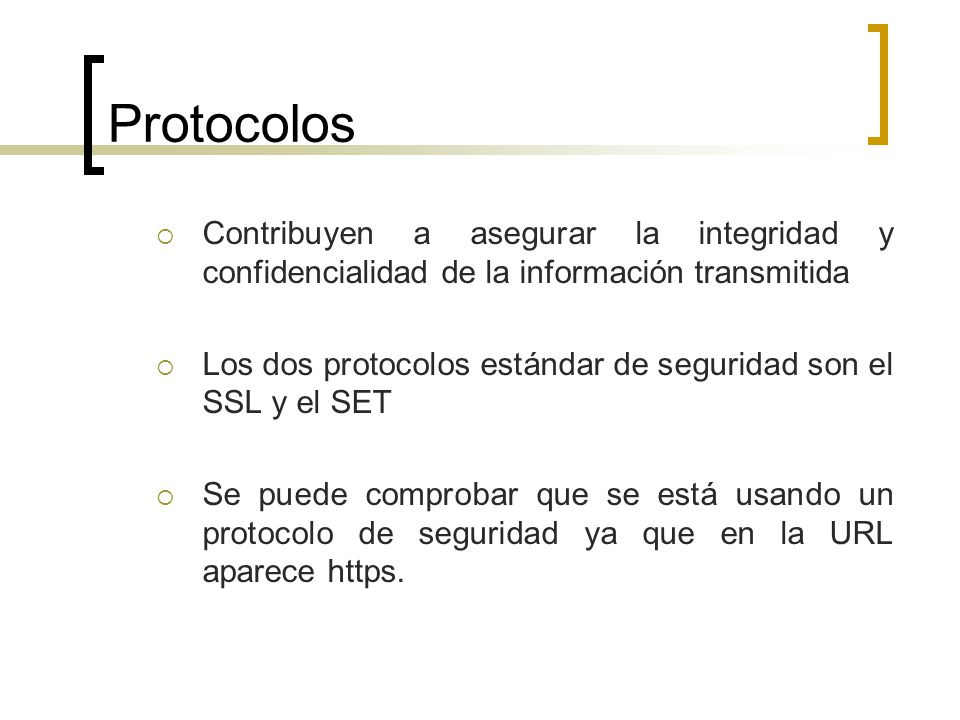 Protocolos

Contribuyen a asegurar la integridad y confidencialidad de la información transmitida

Los dos protocolos estándar de seguridad son el SSL y el SET

Se puede comprobar que se está usando un protocolo de seguridad ya que en la URL aparece https.